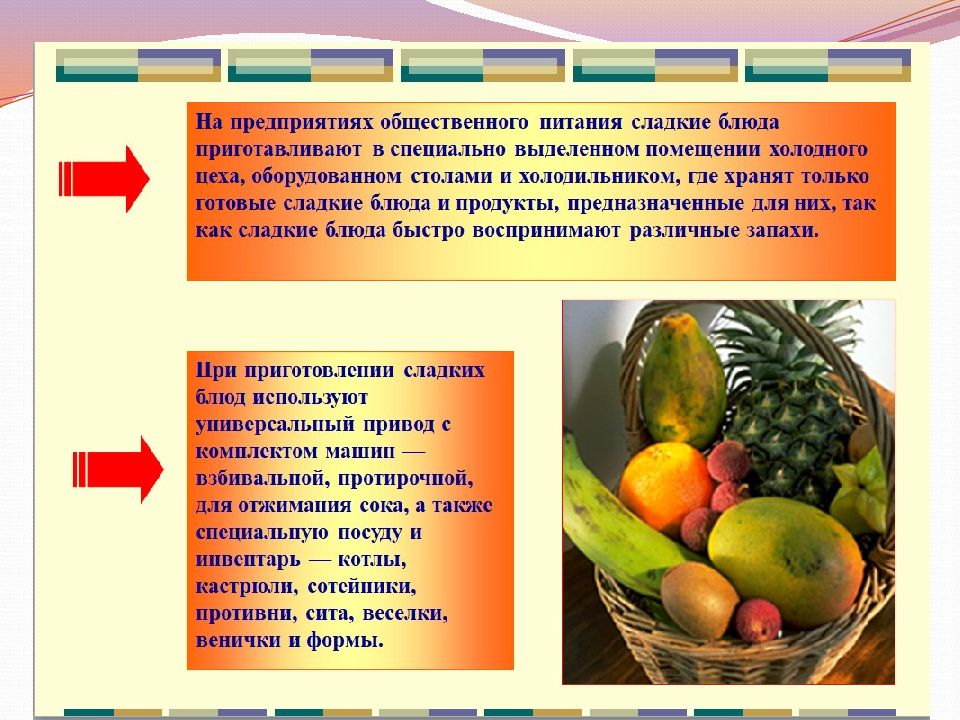 На предприятиях общественного питания сладкие блюда приготавливают в специально выделенном помещении холодного цеха, оборудованном столами и холодильником, где хранят только готовые сладкие блюда и продукты, предназначенные для них, так как сладкие блюда быстро воспринимают различные запахи.

При приготовлении сладких блюд используют универсальный привод с комплектом машин — взбивальной, протирочной, для отжимания сока, а также специальную посуду и инвентарь — котлы, кастрюли, сотейники, противни, сита, веселки, венички и формы.